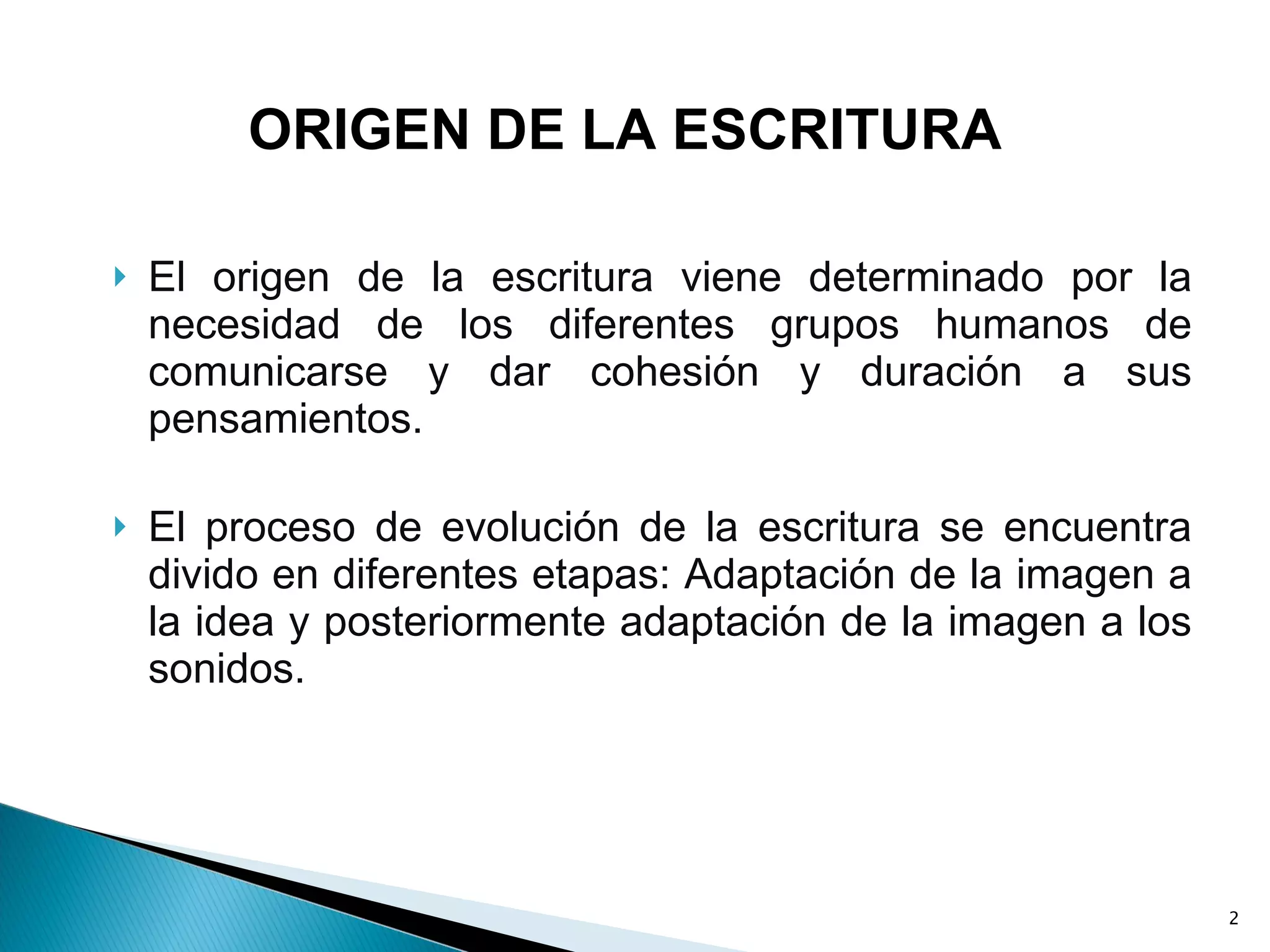 ORIGEN DE LA ESCRITURA

El origen de la escritura viene determinado por la necesidad de los diferentes grupos humanos de comunicarse y dar cohesión y duración a sus pensamientos.

El proceso de evolución de la escritura se encuentra divido en diferentes etapas: Adaptación de la imagen a la idea y posteriormente adaptación de la imagen a los sonidos.

2